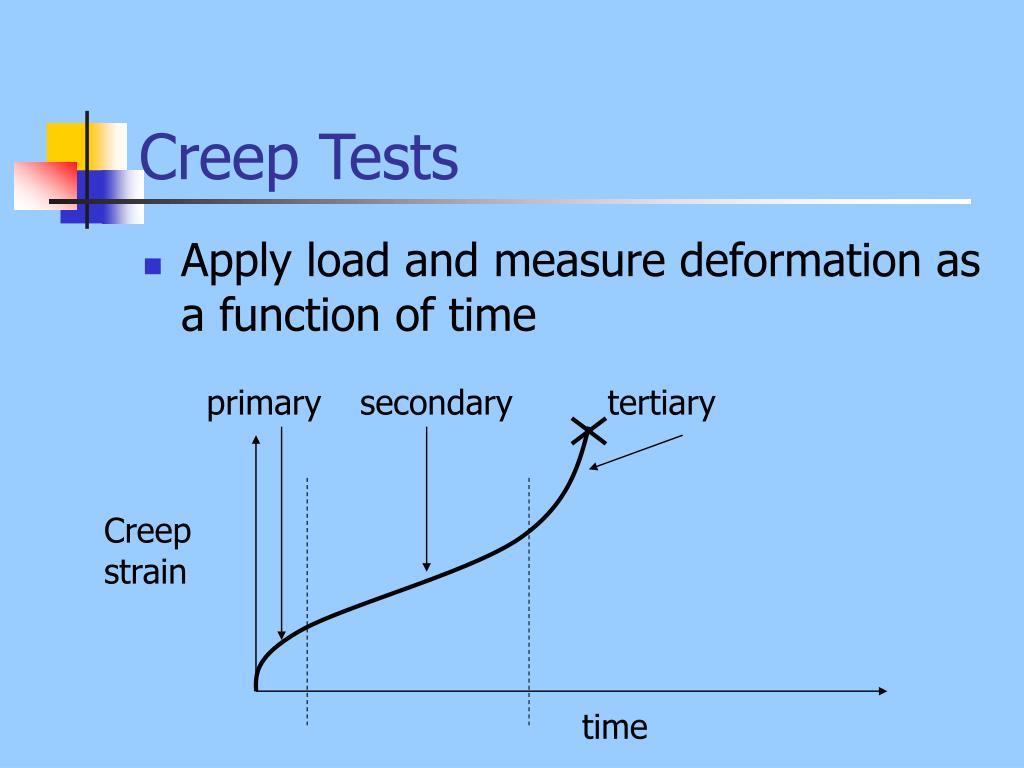 Creep Tests

Apply load and measure deformation as a function of time

primary secondary tertiary

Creep strain

time